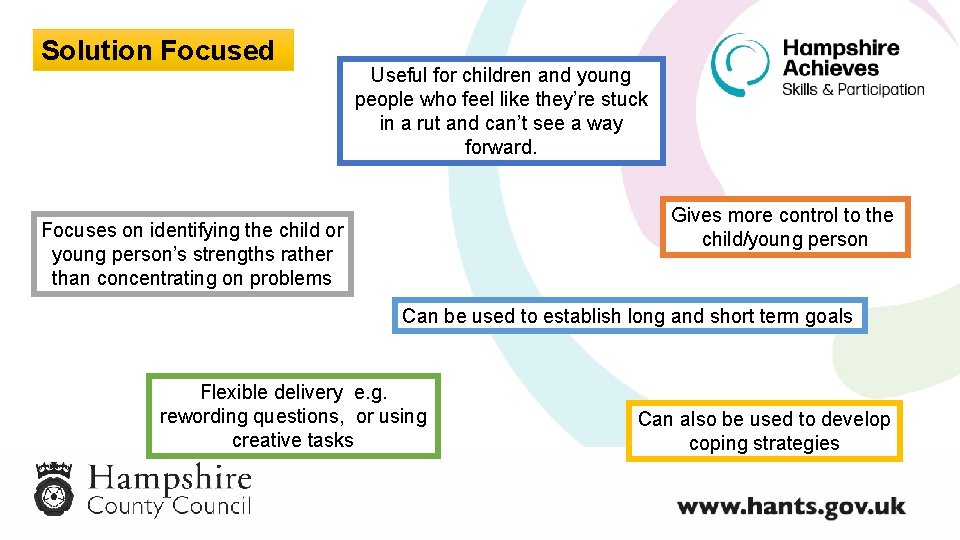 Solution Focused

Hampshire Achieves
Skills & Participation

Useful for children and young people who feel like they're stuck in a rut and can't see a way forward.

Focuses on identifying the child or young person's strengths rather than concentrating on problems

Gives more control to the child/young person

Can be used to establish long and short term goals

Flexible delivery e.g. rewording questions, or using creative tasks

Can also be used to develop coping strategies

Hampshire
County Council

www.hants.gov.uk